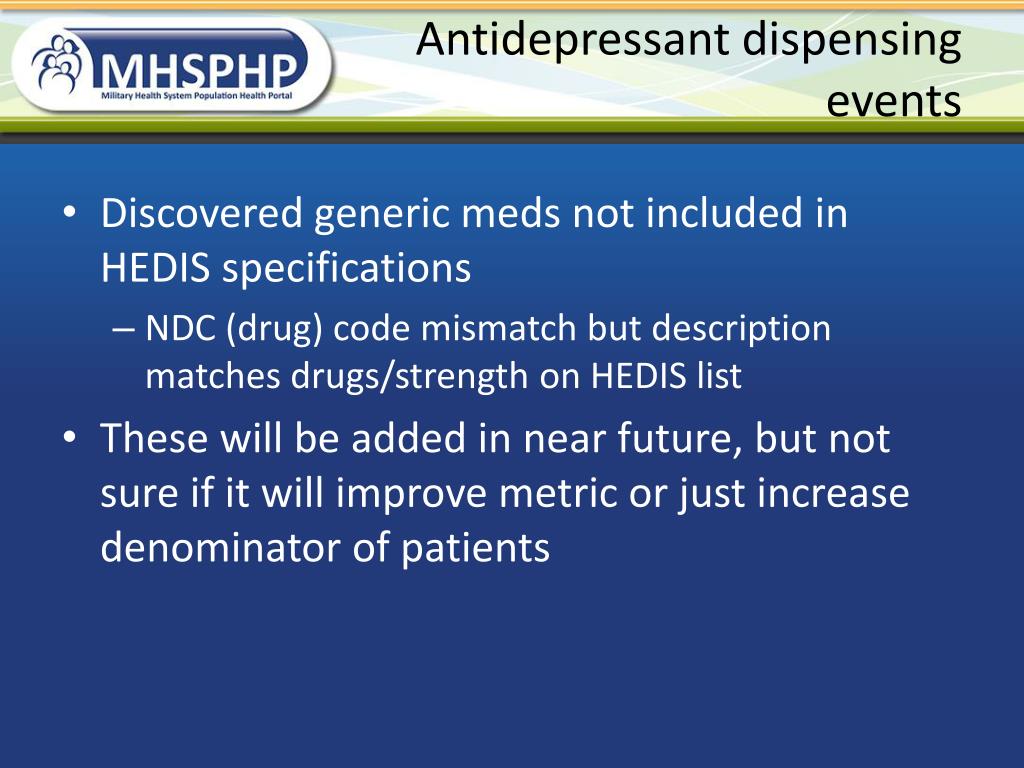 MHSPHP
Military Health System Population Health Portal

Antidepressant dispensing events

• Discovered generic meds not included in HEDIS specifications
– NDC (drug) code mismatch but description matches drugs/strength on HEDIS list
• These will be added in near future, but not sure if it will improve metric or just increase denominator of patients